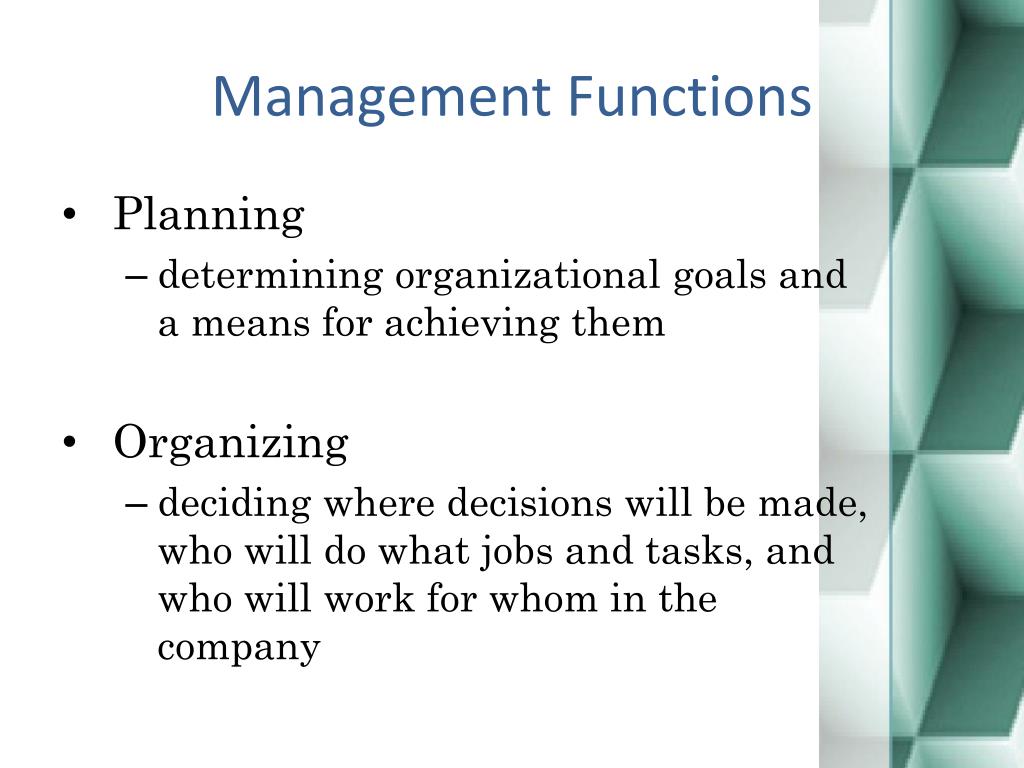 Management Functions

• Planning
– determining organizational goals and a means for achieving them

• Organizing
– deciding where decisions will be made, who will do what jobs and tasks, and who will work for whom in the company